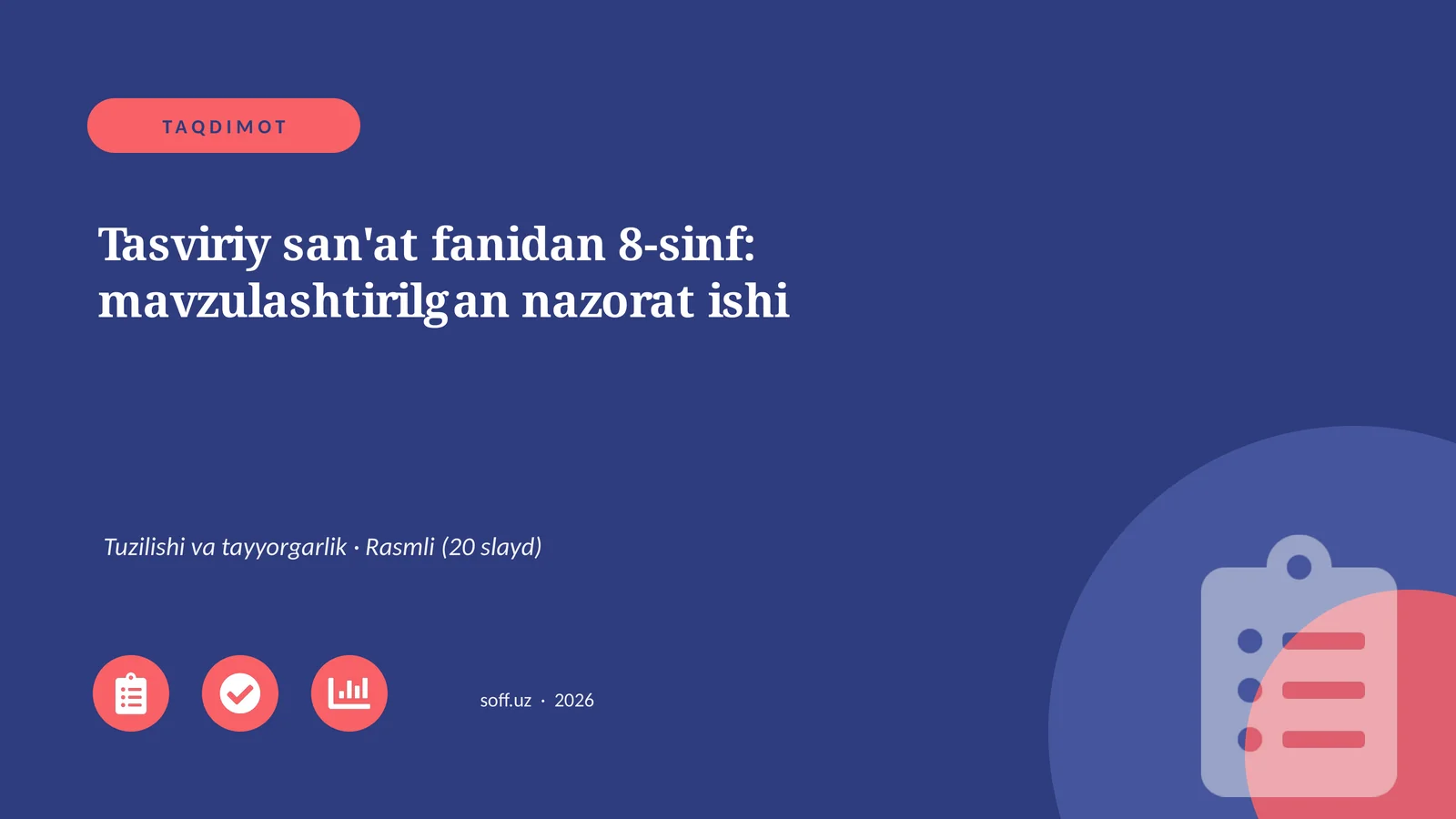 TAQDIMOT

Tasviriy san'at fanidan 8-sinf: mavzulashtirilgan nazorat ishi

Tuzilishi va tayyorgarlik · Rasmli (20 slayd)

soff.uz · 2026